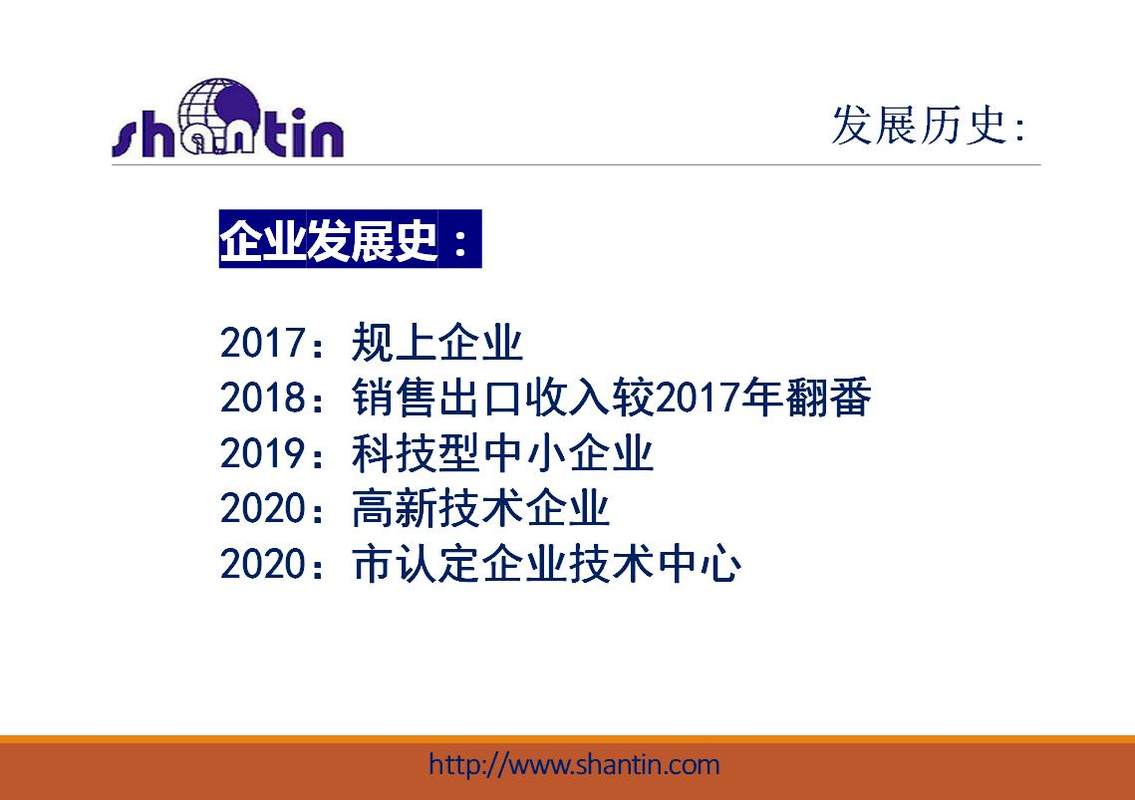 shantin

发展历史:

企业发展史：

2017：规上企业
2018：销售出口收入较2017年翻番
2019：科技型中小企业
2020：高新技术企业
2020：市认定企业技术中心

http://www.shantin.com